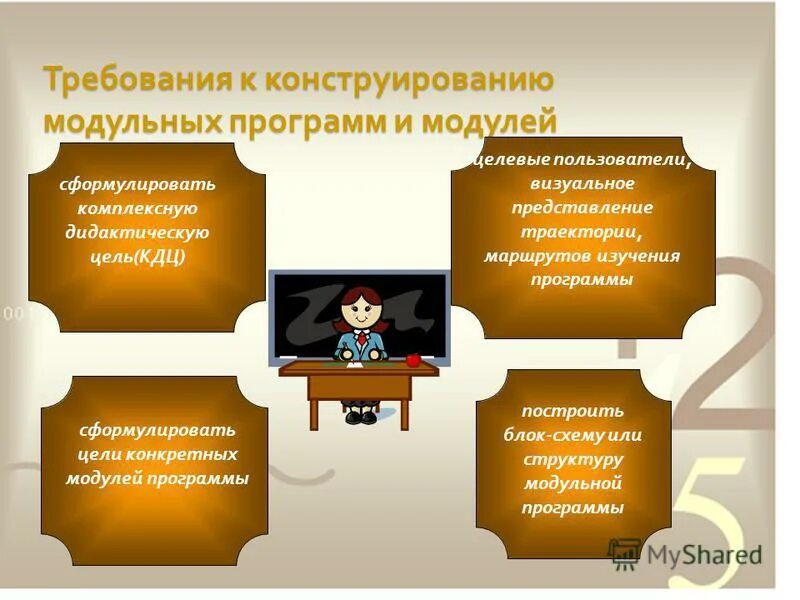 Требования к конструированию модульных программ и модулей

сформулировать комплексную дидактическую цель(КДЦ)

целевые пользователи, визуальное представление траектории, маршрутов изучения программы

сформулировать цели конкретных модулей программы

построить блок-схему или структуру модульной программы

MyShared